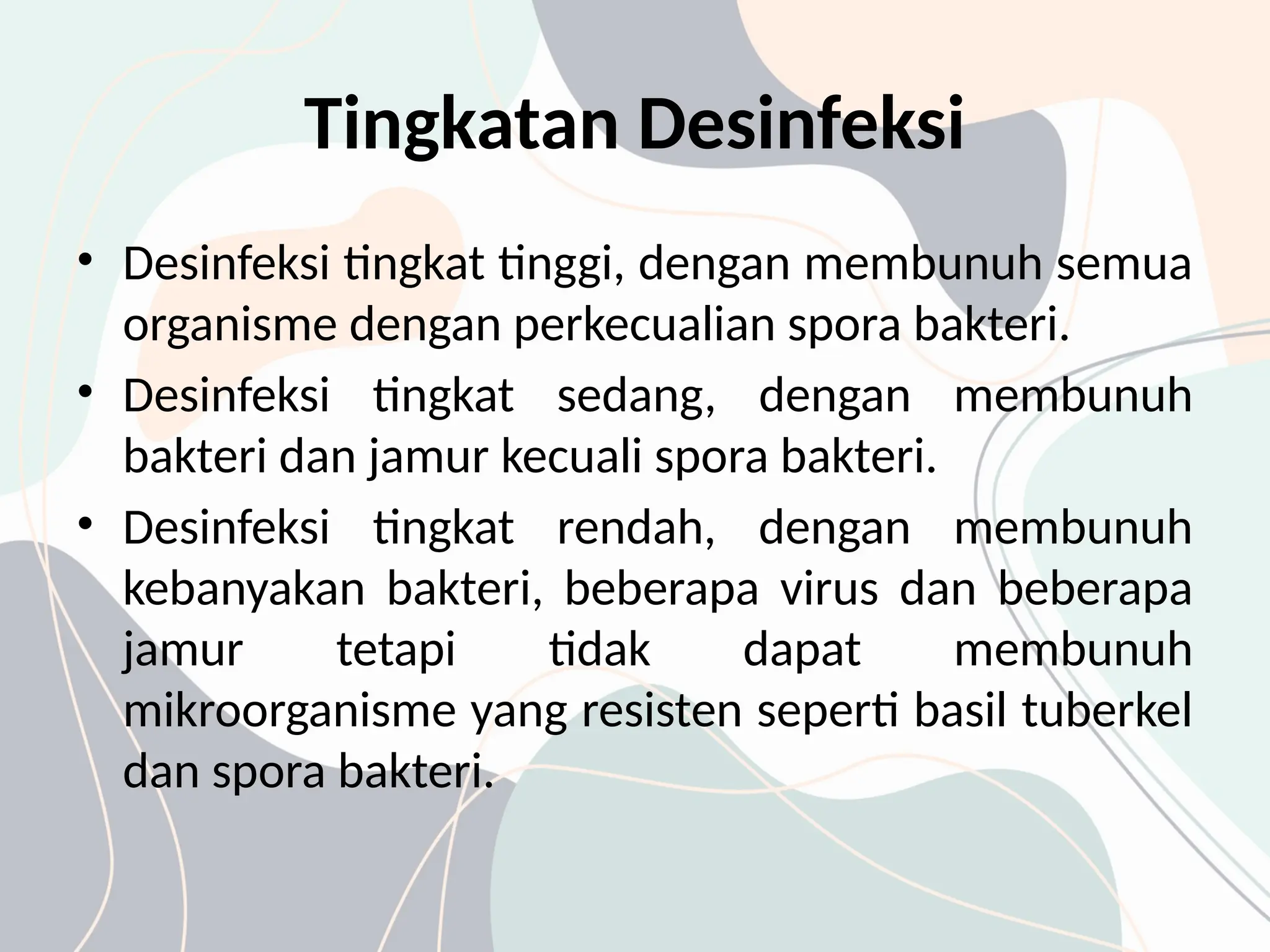 Tingkatan Desinfeksi

• Desinfeksi tingkat tinggi, dengan membunuh semua organisme dengan perkecualian spora bakteri.

• Desinfeksi tingkat sedang, dengan membunuh bakteri dan jamur kecuali spora bakteri.

• Desinfeksi tingkat rendah, dengan membunuh kebanyakan bakteri, beberapa virus dan beberapa jamur tetapi tidak dapat membunuh mikroorganisme yang resisten seperti basil tuberkel dan spora bakteri.